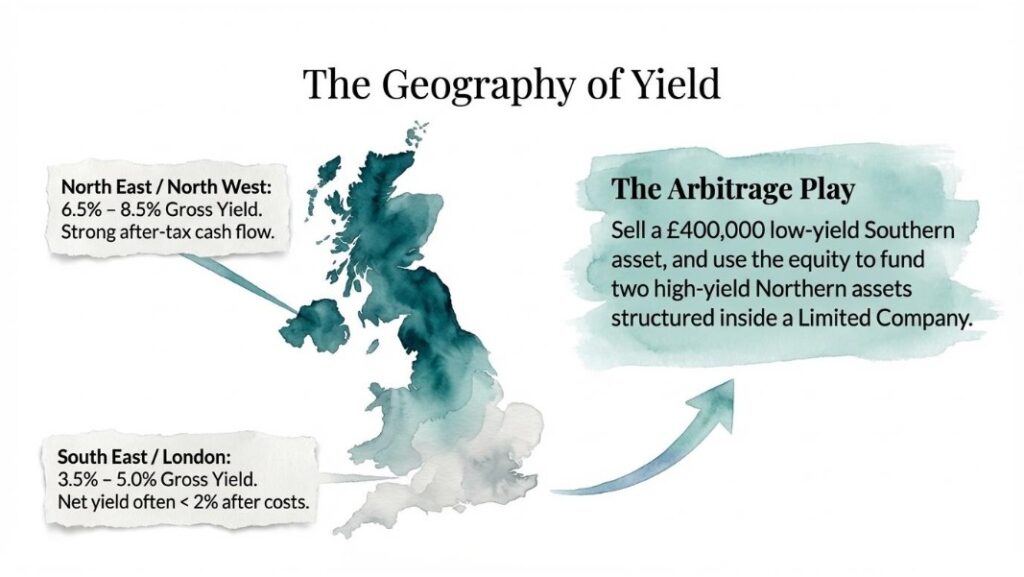 The Geography of Yield

North East / North West:
6.5% – 8.5% Gross Yield.
Strong after-tax cash flow.

South East / London:
3.5% – 5.0% Gross Yield.
Net yield often < 2% after costs.

The Arbitrage Play

Sell a £400,000 low-yield Southern asset, and use the equity to fund two high-yield Northern assets structured inside a Limited Company.